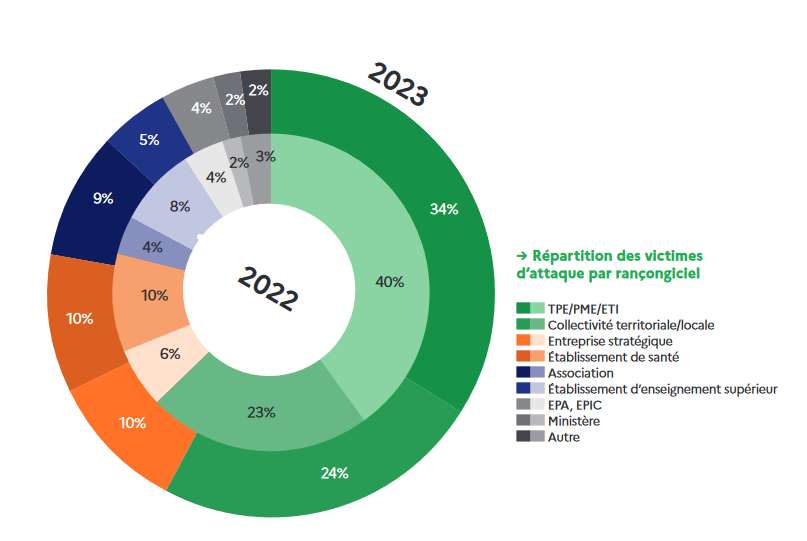 2023

34%

24%

10%

10%

9%

5%

4%

2%

2%

2022

40%

23%

6%

10%

4%

8%

4%

2%

3%

→ Répartition des victimes d'attaque par rançongiciel

TPE/PME/ETI
Collectivité territoriale/locale
Entreprise stratégique
Établissement de santé
Association
Établissement d'enseignement supérieur
EPA, EPIC
Ministère
Autre